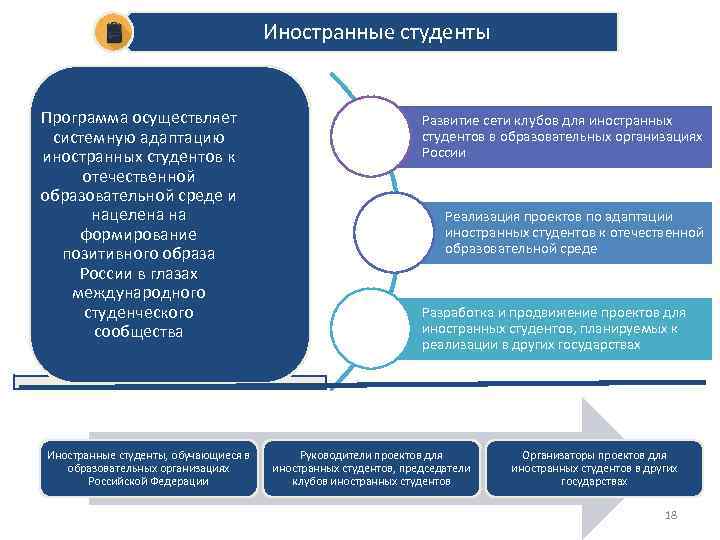 Иностранные студенты

Программа осуществляет системную адаптацию иностранных студентов к отечественной образовательной среде и нацелена на формирование позитивного образа России в глазах международного студенческого сообщества

Развитие сети клубов для иностранных студентов в образовательных организациях России

Реализация проектов по адаптации иностранных студентов к отечественной образовательной среде

Разработка и продвижение проектов для иностранных студентов, планируемых к реализации в других государствах

Иностранные студенты, обучающиеся в образовательных организациях Российской Федерации

Руководители проектов для иностранных студентов, председатели клубов иностранных студентов

Организаторы проектов для иностранных студентов в других государствах

18